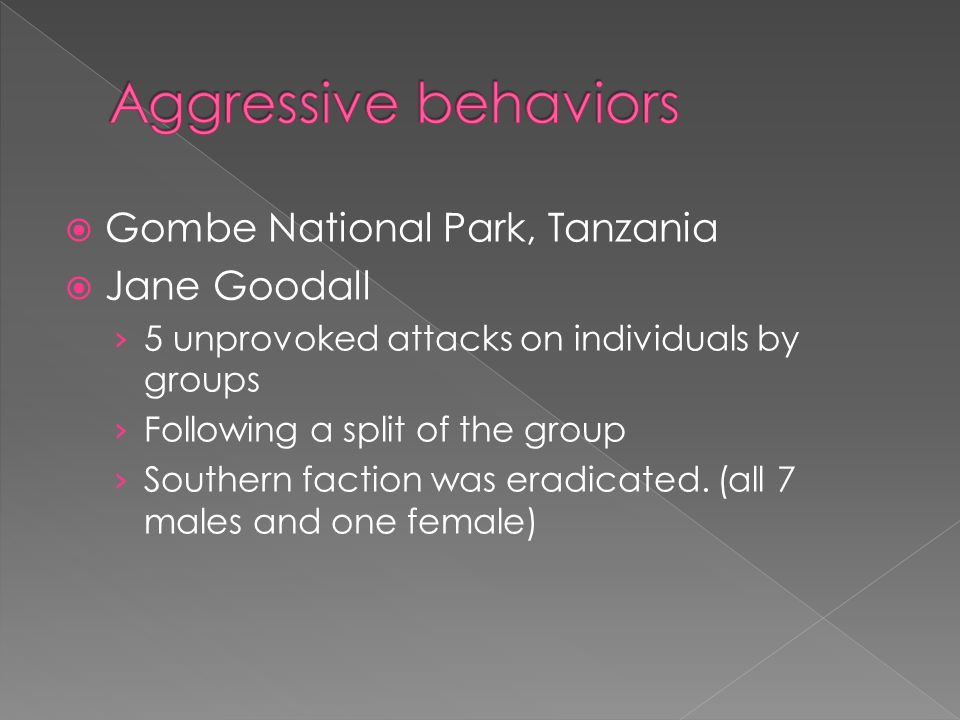 Aggressive behaviors

Gombe National Park, Tanzania

Jane Goodall

› 5 unprovoked attacks on individuals by groups

› Following a split of the group

› Southern faction was eradicated. (all 7 males and one female)